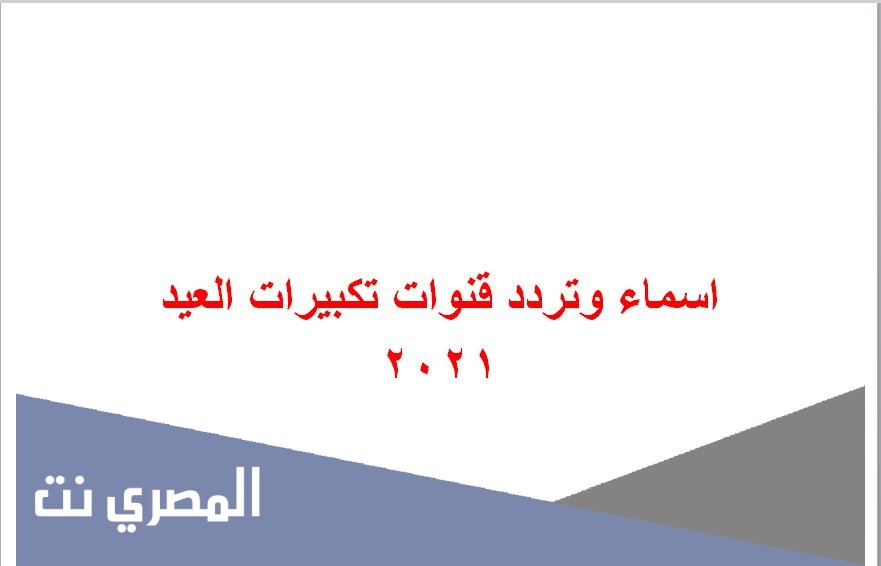 اسماء وتردد قنوات تكبيرات العيد ٢٠٢١

المصري نت